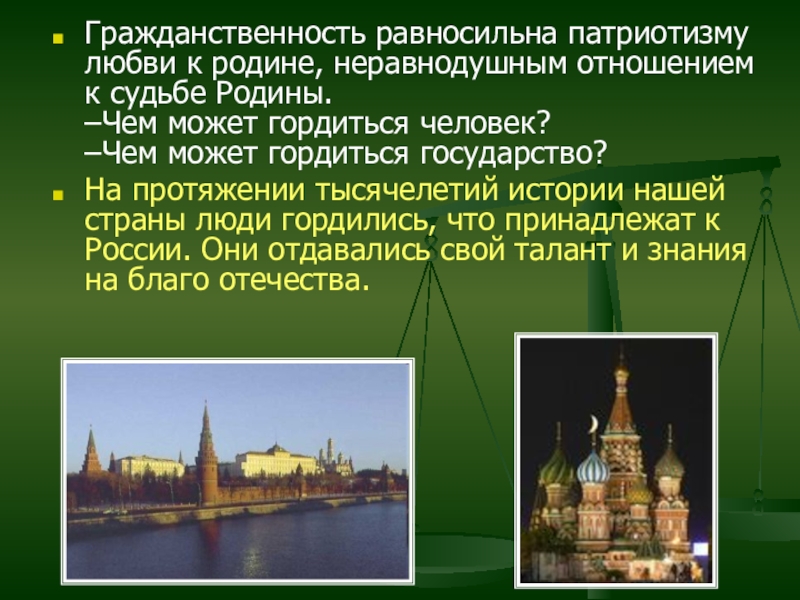 Гражданственность равносильна патриотизму любви к родине, неравнодушным отношением к судьбе Родины.
–Чем может гордиться человек?
–Чем может гордиться государство?

На протяжении тысячелетий истории нашей страны люди гордились, что принадлежат к России. Они отдавались свой талант и знания на благо отечества.